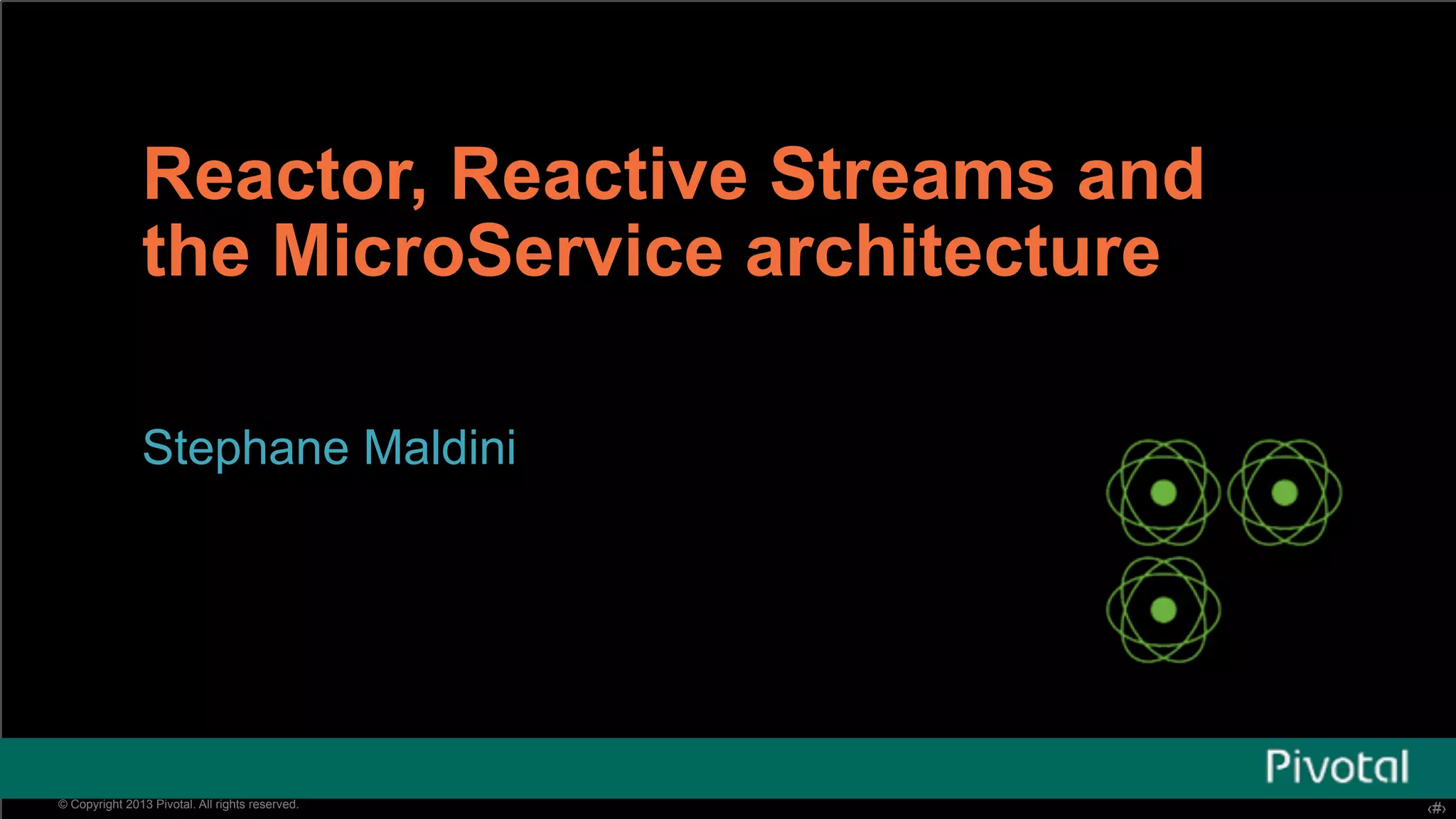 Reactor, Reactive Streams and the MicroService architecture

Stephane Maldini

Pivotal

© Copyright 2013 Pivotal. All rights reserved.

‹#›